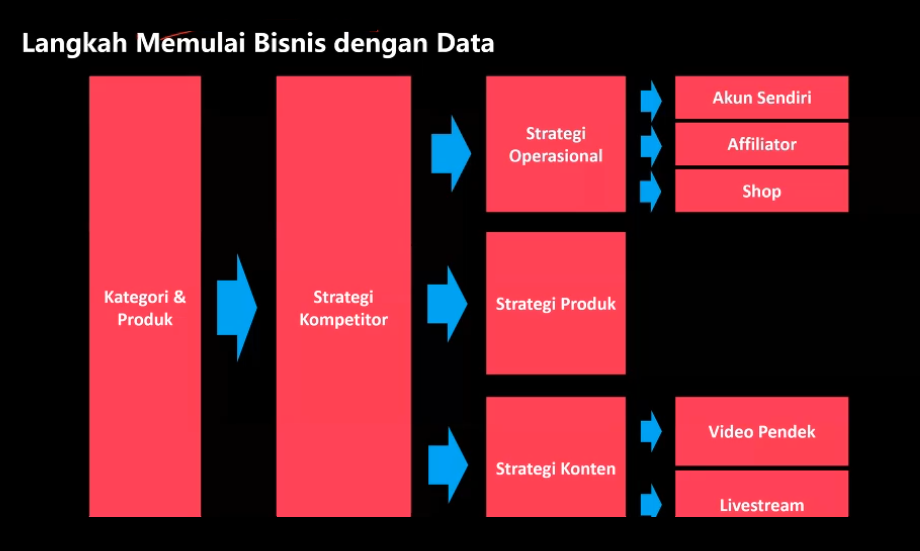 Langkah Memulai Bisnis dengan Data

Kategori & Produk

Strategi Kompetitor

Strategi Operasional

Akun Sendiri

Affiliator

Shop

Strategi Produk

Strategi Konten

Video Pendek

Livestream